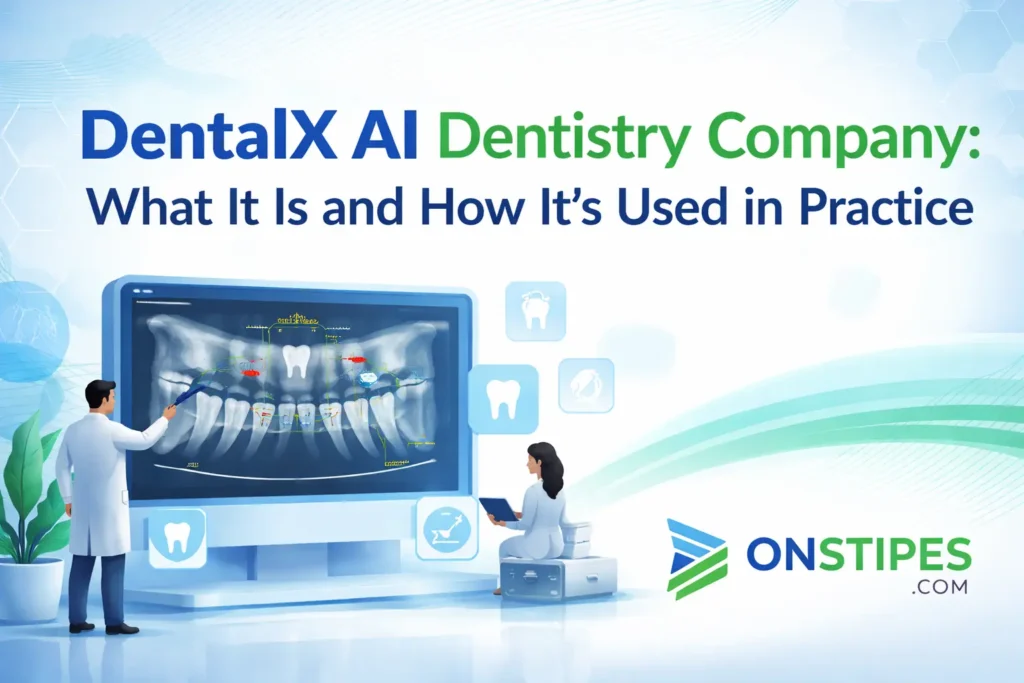 DentalX AI Dentistry Company:
What It Is and How It's Used in Practice

ONSTIPES
.COM